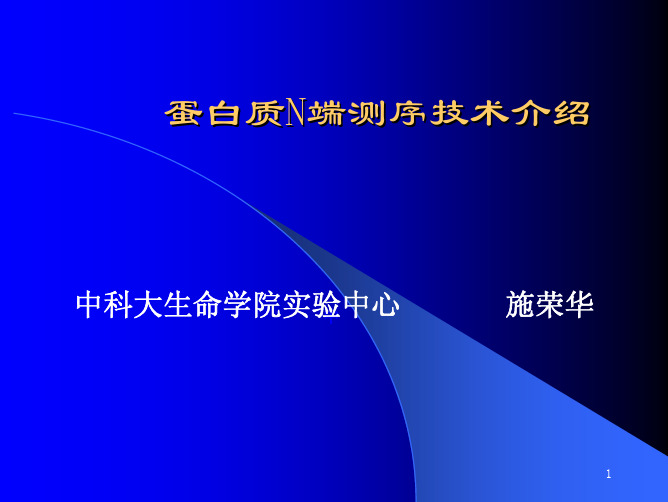 蛋白质N端测序技术介绍

中科大生命学院实验中心　　　　施荣华

1